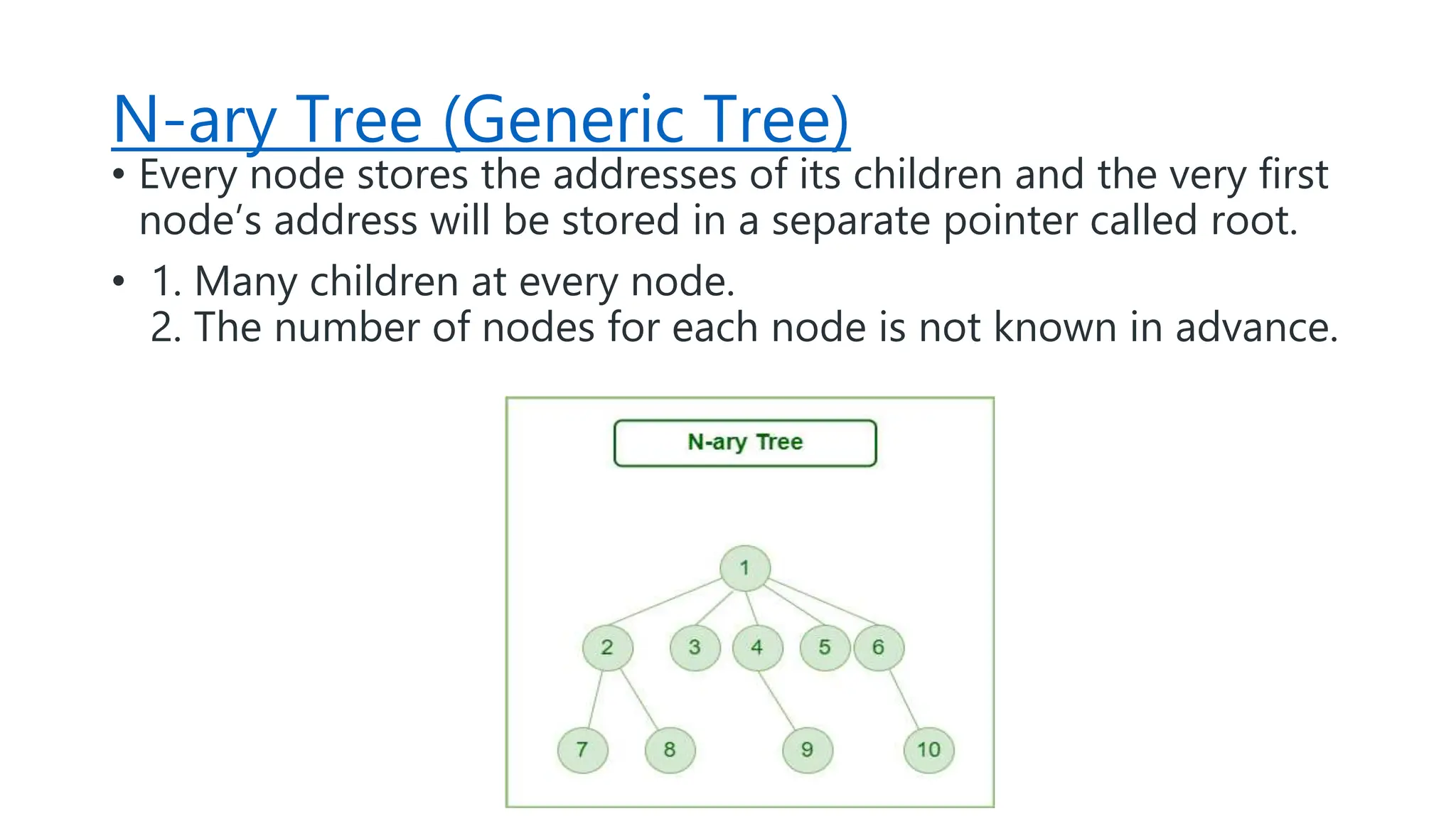 N-ary Tree (Generic Tree)

• Every node stores the addresses of its children and the very first node’s address will be stored in a separate pointer called root.

• 1. Many children at every node.
2. The number of nodes for each node is not known in advance.

N-ary Tree

1

2 3 4 5 6

7 8 9 10